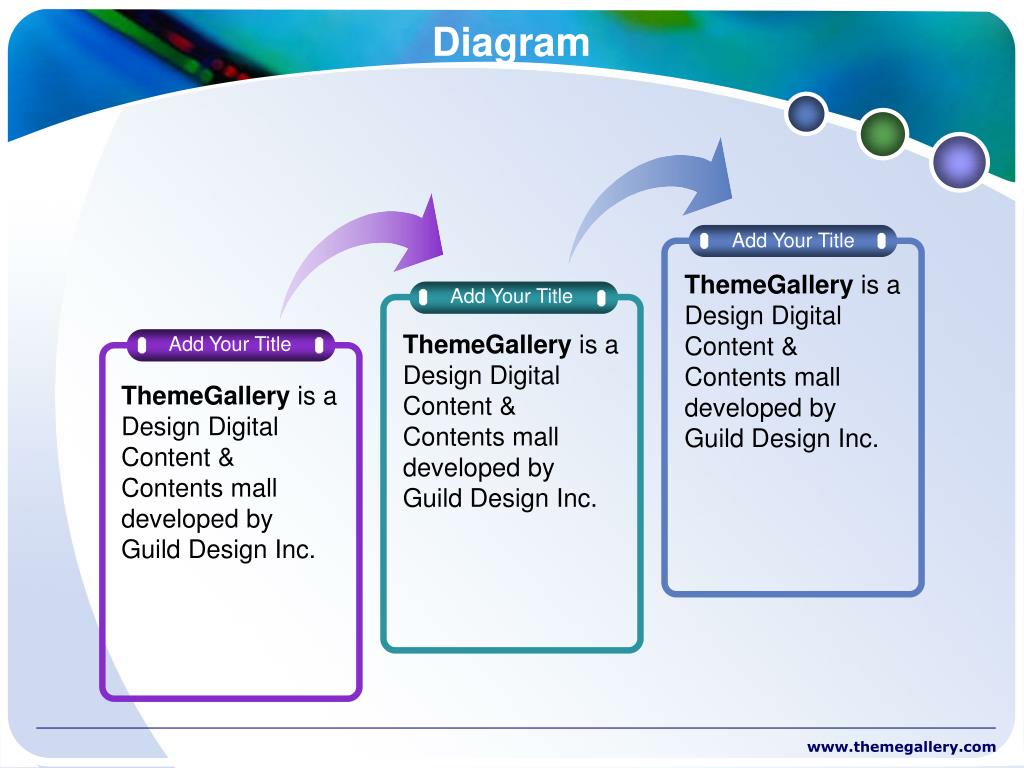 Diagram

Add Your Title

ThemeGallery is a Design Digital Content & Contents mall developed by Guild Design Inc.

Add Your Title

ThemeGallery is a Design Digital Content & Contents mall developed by Guild Design Inc.

Add Your Title

ThemeGallery is a Design Digital Content & Contents mall developed by Guild Design Inc.

www.themegallery.com